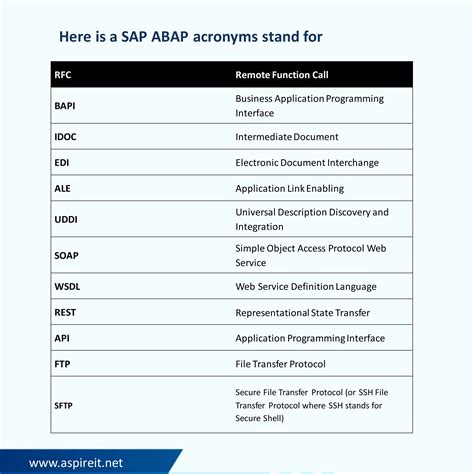 Here is a SAP ABAP acronyms stand for

| RFC | Remote Function Call |
|---|---|
| BAPI | Business Application Programming Interface |
| IDOC | Intermediate Document |
| EDI | Electronic Document Interchange |
| ALE | Application Link Enabling |
| UDDI | Universal Description Discovery and Integration |
| SOAP | Simple Object Access Protocol Web Service |
| WSDL | Web Service Definition Language |
| REST | Representational State Transfer |
| API | Application Programming Interface |
| FTP | File Transfer Protocol |
| SFTP | Secure File Transfer Protocol (or SSH File Transfer Protocol where SSH stands for Secure Shell) |

www.aspireit.net